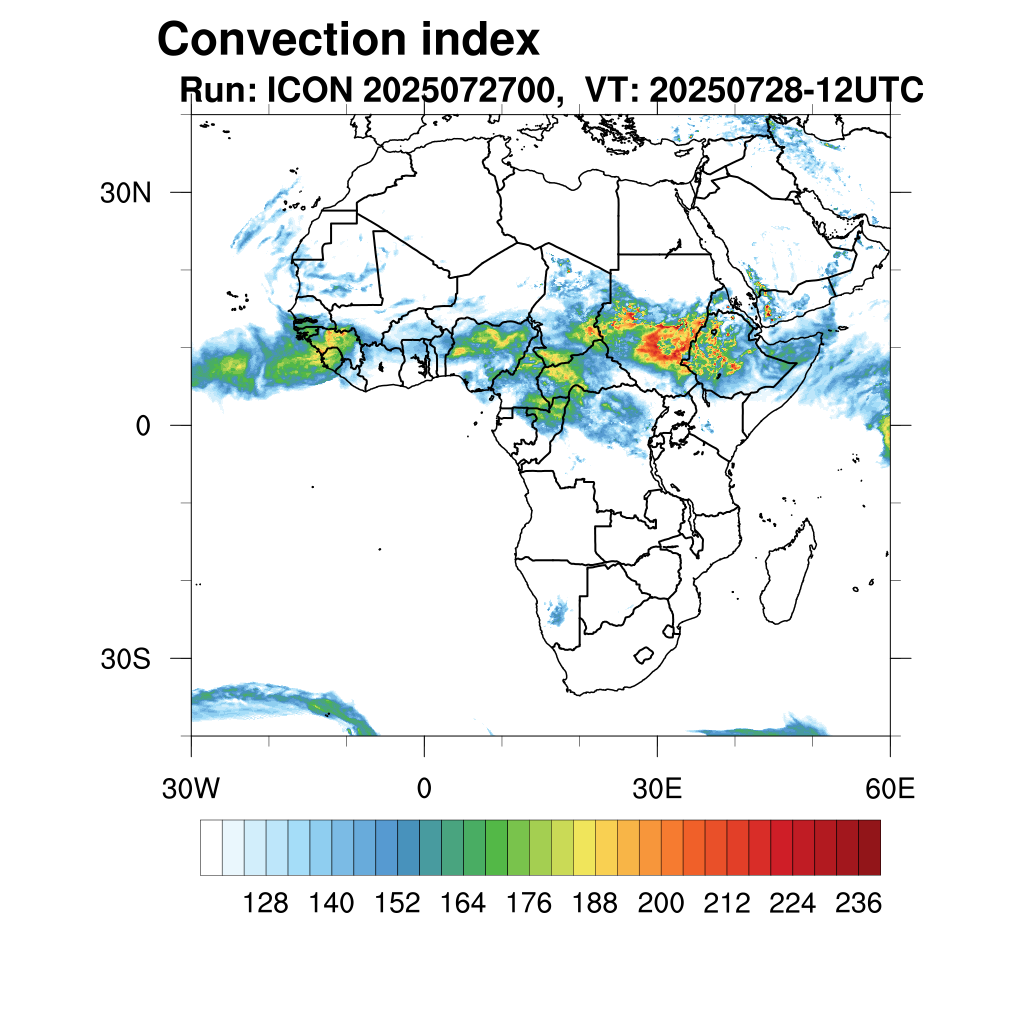 Convection index

Run: ICON 2025072700, VT: 20250728-12UTC

30N

0

30S

30W

0

30E

60E

128 140 152 164 176 188 200 212 224 236